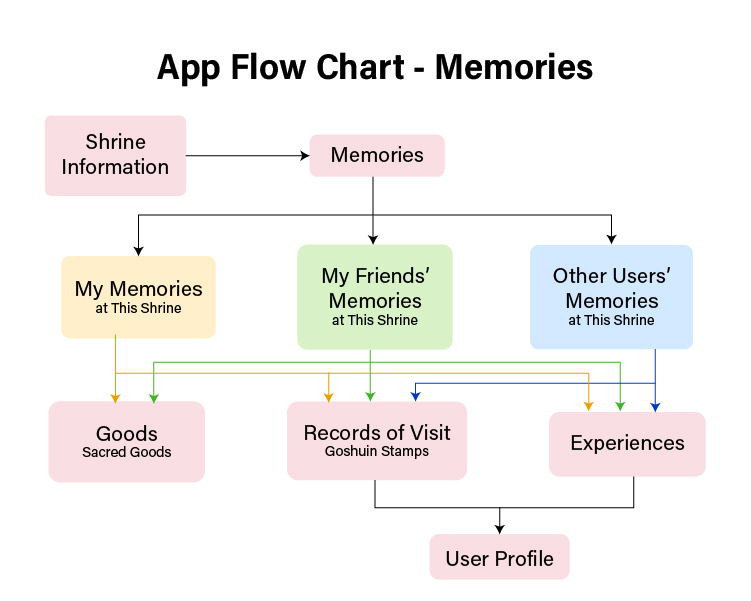 App Flow Chart - Memories

Shrine Information

Memories

My Memories
at This Shrine

My Friends' Memories
at This Shrine

Other Users' Memories
at This Shrine

Goods
Sacred Goods

Records of Visit
Goshuin Stamps

Experiences

User Profile